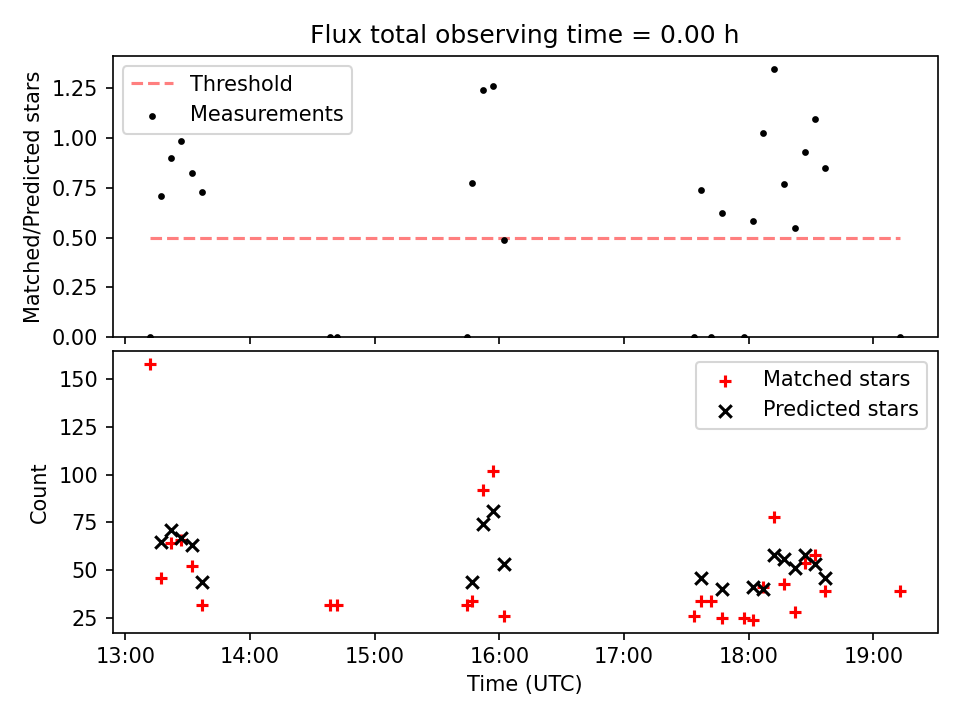 Flux total observing time = 0.00 h

Threshold
Measurements

Matched/Predicted stars

1.25
1.00
0.75
0.50
0.25
0.00

Matched stars
Predicted stars

Count

150
125
100
75
50
25

13:00 14:00 15:00 16:00 17:00 18:00 19:00

Time (UTC)